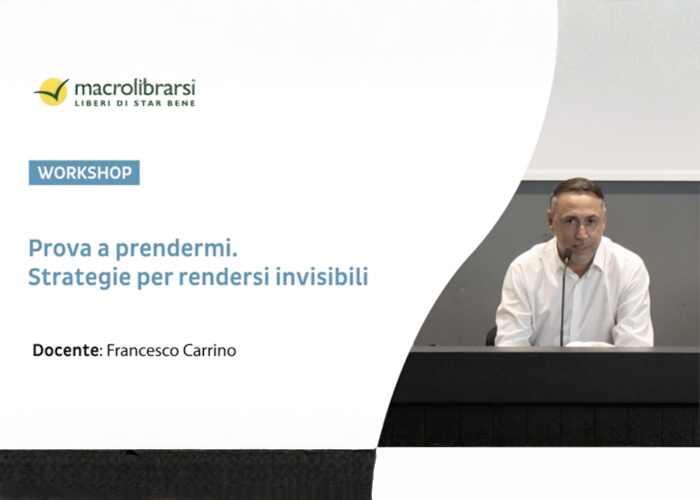 macrolibrarsi
LIBERI DI STAR BENE

WORKSHOP

Prova a prendermi.
Strategie per rendersi invisibili

Docente: Francesco Carrino